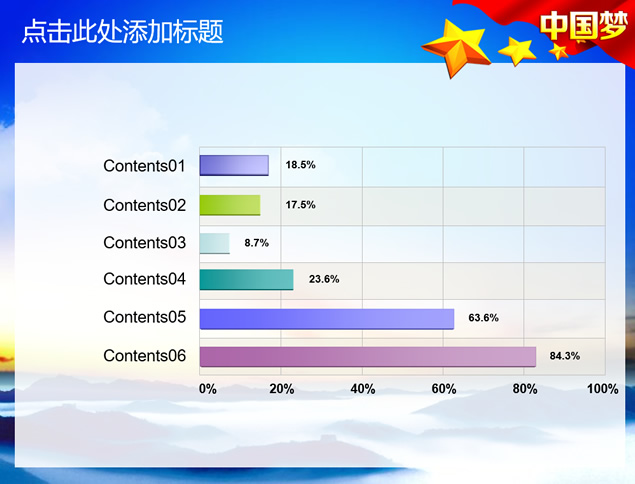 点击此处添加标题

中国梦

Contents01 18.5%
Contents02 17.5%
Contents03 8.7%
Contents04 23.6%
Contents05 63.6%
Contents06 84.3%

0% 20% 40% 60% 80% 100%